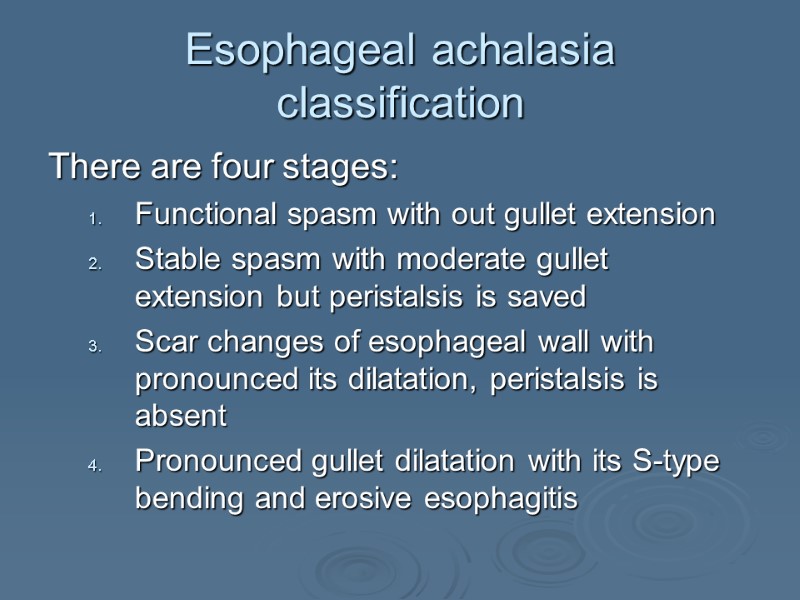 Esophageal achalasia classification

There are four stages:

1. Functional spasm with out gullet extension
2. Stable spasm with moderate gullet extension but peristalsis is saved
3. Scar changes of esophageal wall with pronounced its dilatation, peristalsis is absent
4. Pronounced gullet dilatation with its S-type bending and erosive esophagitis